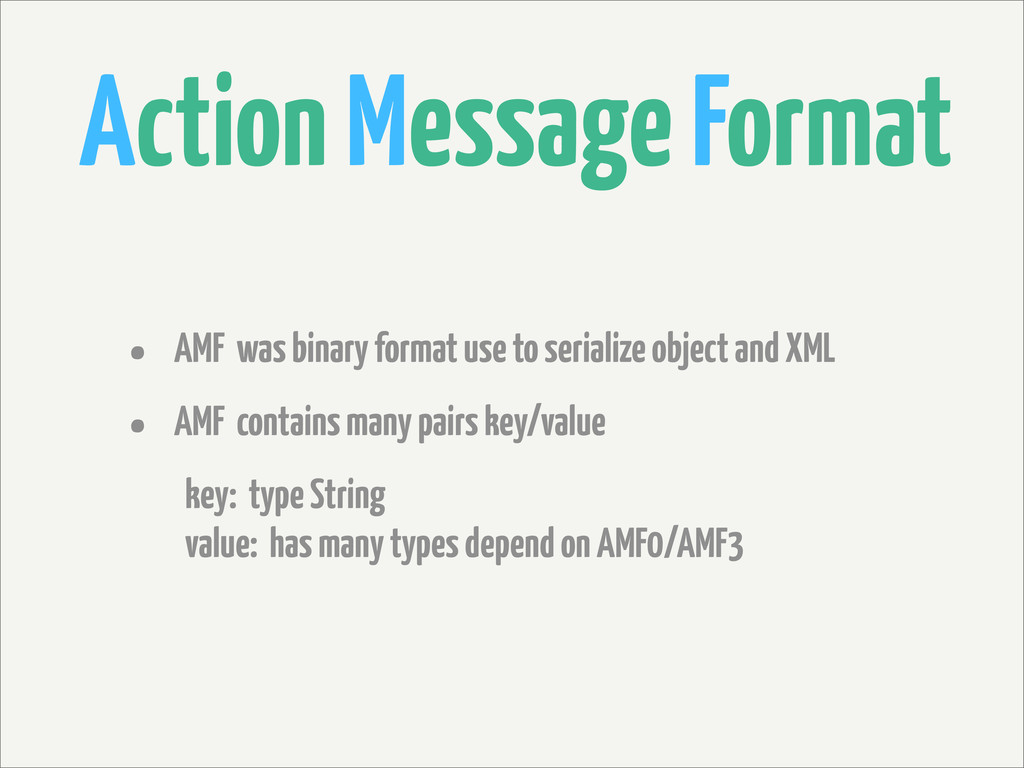 Action Message Format

• AMF was binary format use to serialize object and XML

• AMF contains many pairs key/value

key: type String
value: has many types depend on AMF0/AMF3